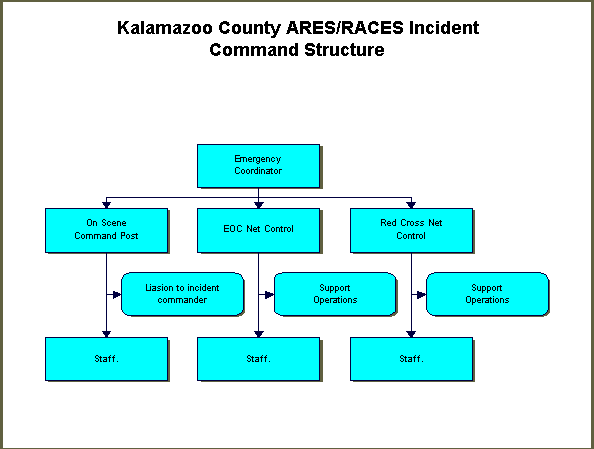 Kalamazoo County ARES/RACES Incident Command Structure

Emergency Coordinator

On Scene Command Post

EOC Net Control

Red Cross Net Control

Liasion to incident commander

Support Operations

Support Operations

Staff.

Staff.

Staff.